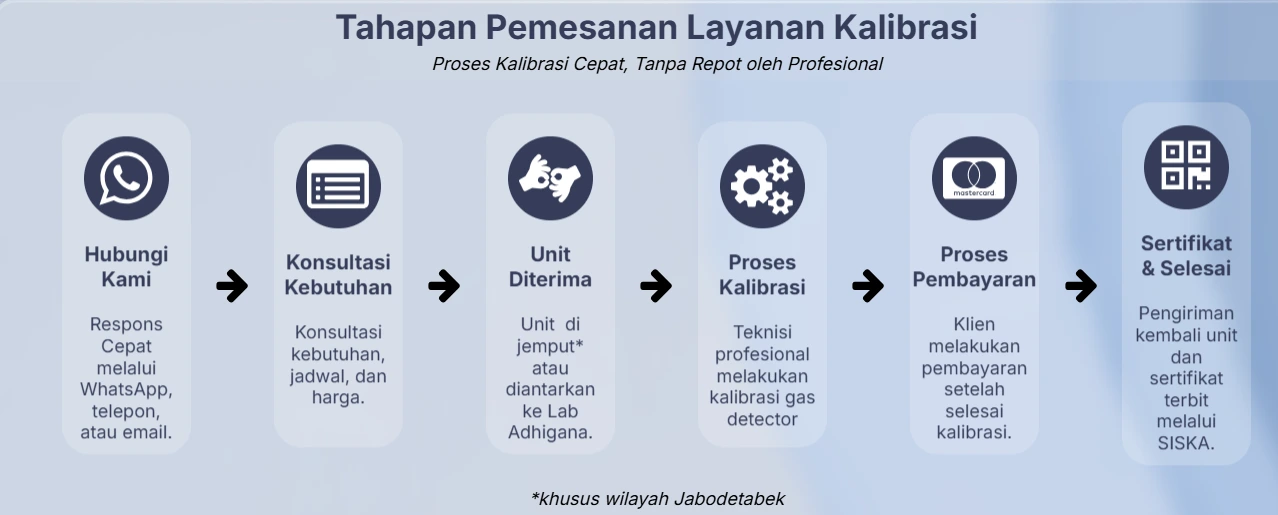 Tahapan Pemesanan Layanan Kalibrasi

Proses Kalibrasi Cepat, Tanpa Repot oleh Profesional

Hubungi Kami

Respons Cepat melalui WhatsApp, telepon, atau email.

Konsultasi Kebutuhan

Konsultasi kebutuhan, jadwal, dan harga.

Unit Diterima

Unit di jemput* atau diantarkan ke Lab Adhigana.

Proses Kalibrasi

Teknisi profesional melakukan kalibrasi gas detector

mastercard

Proses Pembayaran

Klien melakukan pembayaran setelah selesai kalibrasi.

Sertifikat & Selesai

Pengiriman kembali unit dan sertifikat terbit melalui SISKA.

*khusus wilayah Jabodetabek